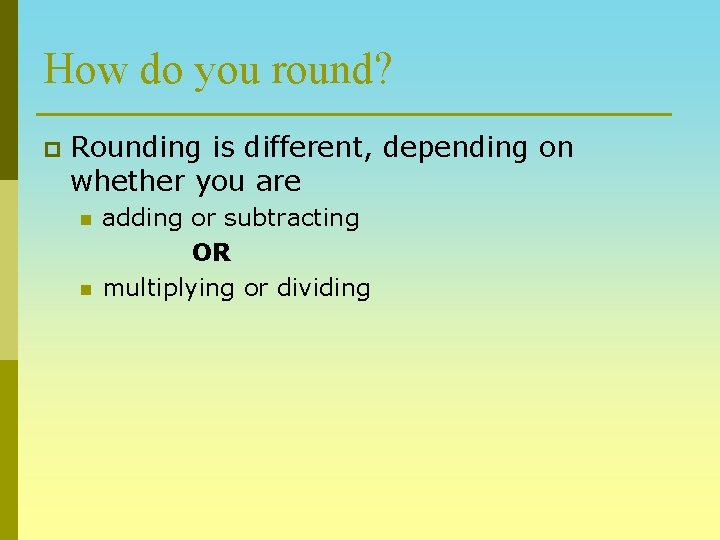 How do you round?

Rounding is different, depending on whether you are

adding or subtracting

OR

multiplying or dividing